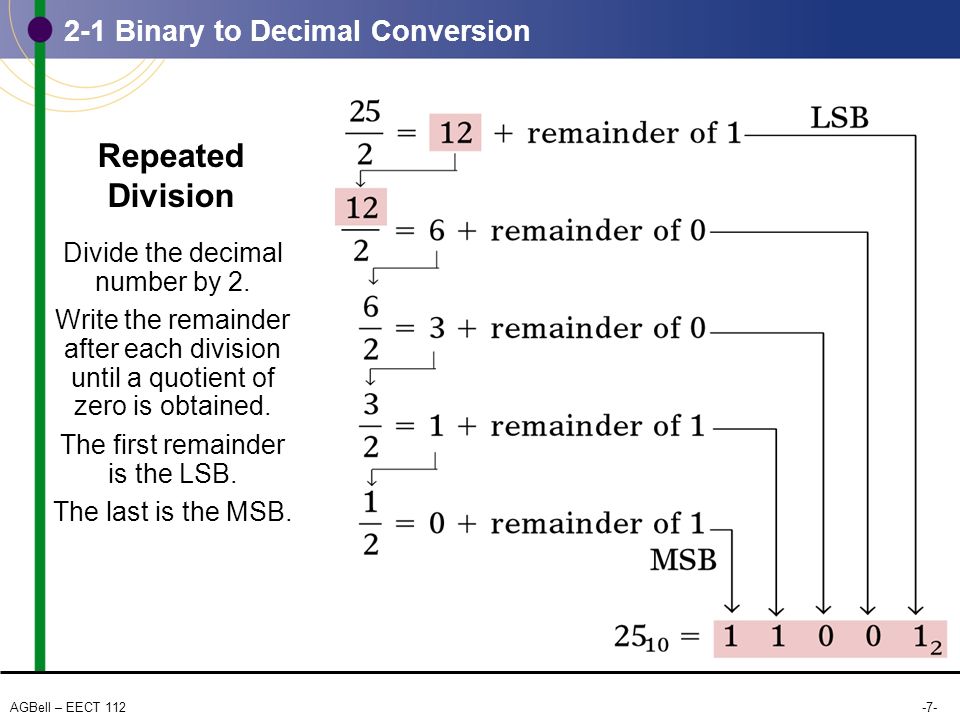 2-1 Binary to Decimal Conversion

Repeated Division

Divide the decimal number by 2.

Write the remainder after each division until a quotient of zero is obtained.

The first remainder is the LSB.

The last is the MSB.

$\frac{25}{2} = 12 +$ remainder of 1 LSB

$\frac{12}{2} = 6 +$ remainder of 0

$\frac{6}{2} = 3 +$ remainder of 0

$\frac{3}{2} = 1 +$ remainder of 1

$\frac{1}{2} = 0 +$ remainder of 1

MSB

$25_{10} = 1\ 1\ 0\ 0\ 1_2$

AGBell – EECT 112

-7-